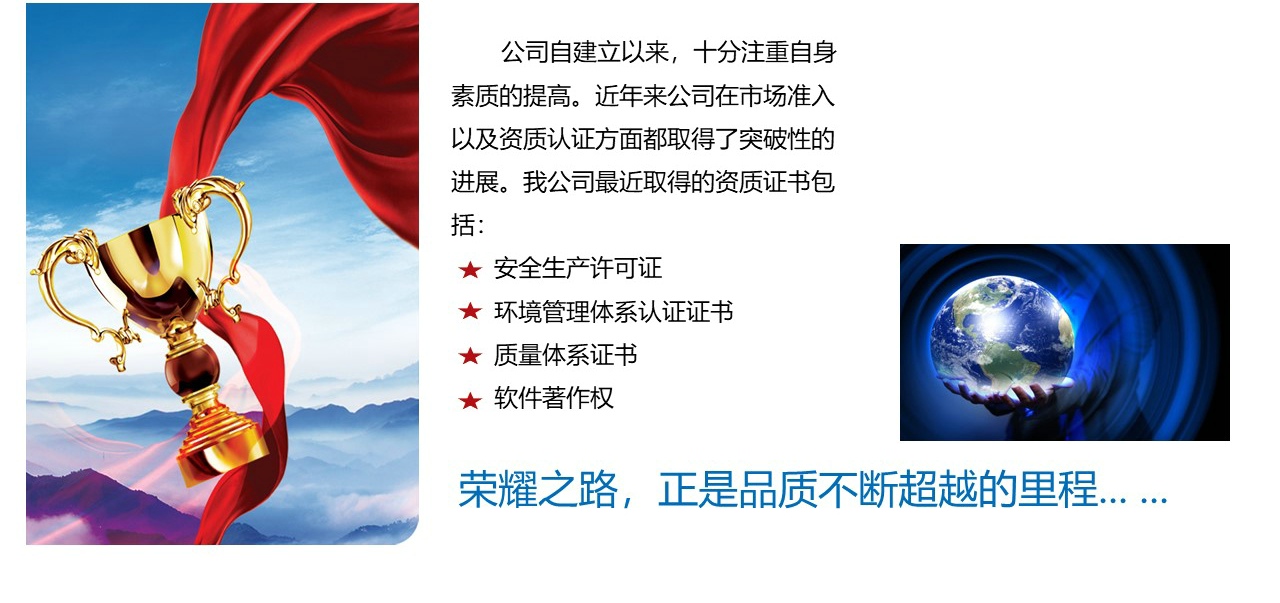 公司自建立以来，十分注重自身素质的提高。近年来公司在市场准入以及资质认证方面都取得了突破性的进展。我公司最近取得的资质证书包括：

★ 安全生产许可证
★ 环境管理体系认证证书
★ 质量体系证书
★ 软件著作权

荣耀之路，正是品质不断超越的里程… …